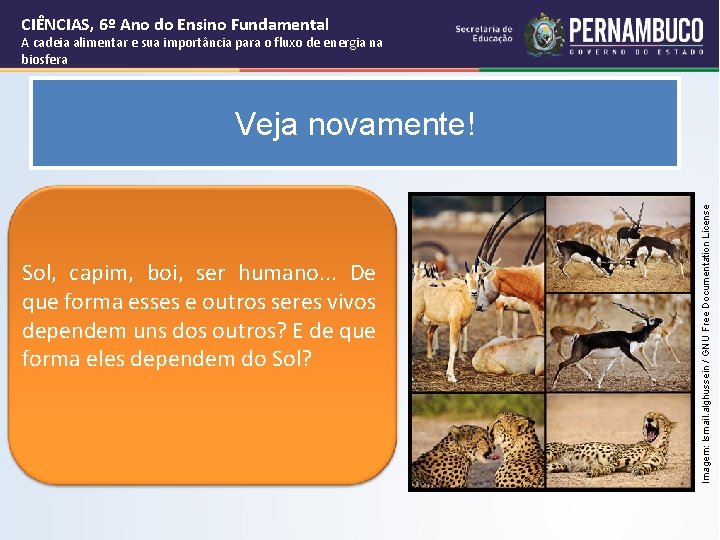 CIÊNCIAS, 6º Ano do Ensino Fundamental
A cadeia alimentar e sua importância para o fluxo de energia na biosfera

Secretaria de Educação
PERNAMBUCO
GOVERNO DO ESTADO

Veja novamente!

Sol, capim, boi, ser humano... De que forma esses e outros seres vivos dependem uns dos outros? E de que forma eles dependem do Sol?

Imagem: Ismail.alghussein / GNU Free Documentation License